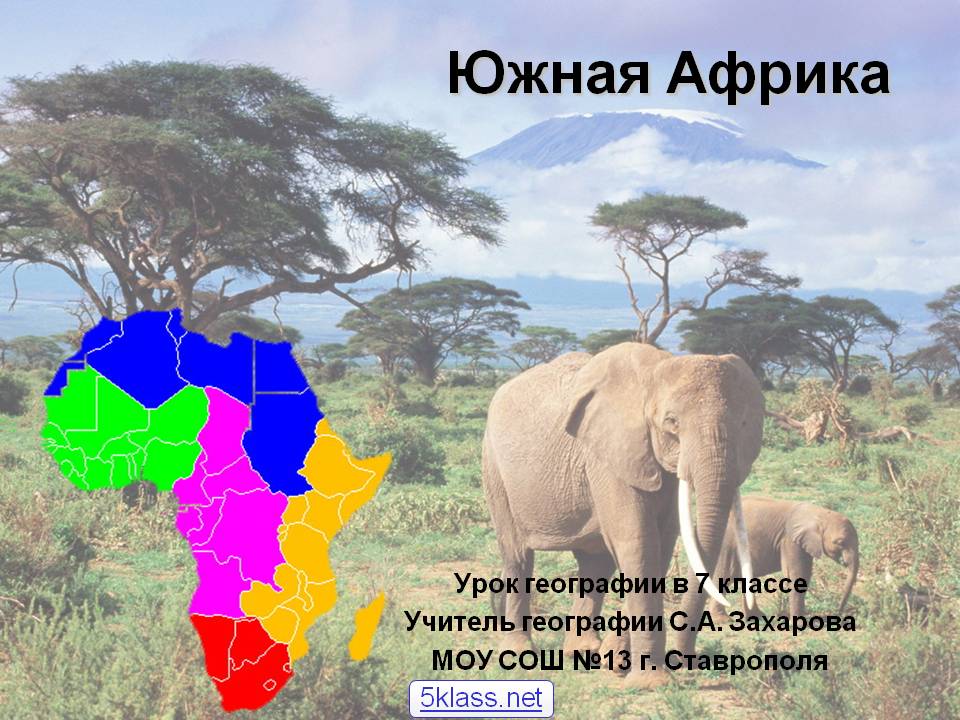 Южная Африка

Урок географии в 7 классе
Учитель географии С.А. Захарова
МОУ СОШ №13 г. Ставрополя

5klass.net